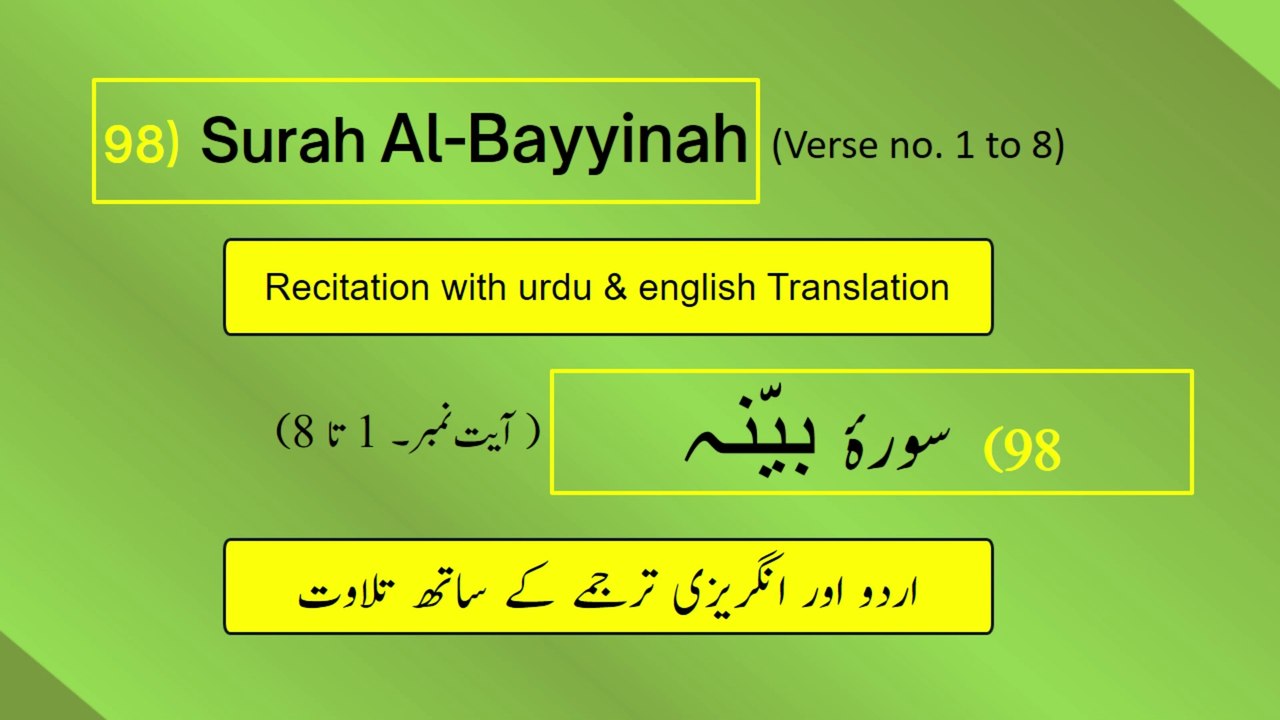 98) Surah Al-Bayyinah (Verse no. 1 to 8)

Recitation with urdu & english Translation

98) سورۂ بیّنہ

( آیت نمبر۔ 1 تا 8)

اردو اور انگریزی ترجمے کے ساتھ تلاوت